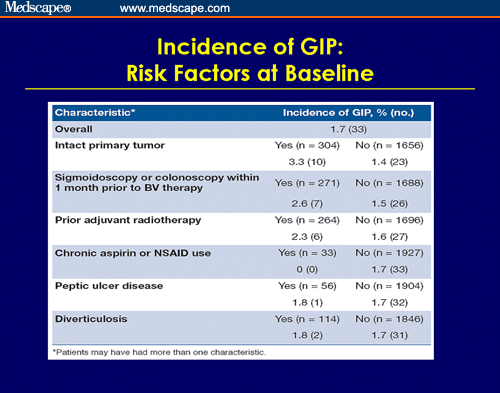 Medscape® www.medscape.com

Incidence of GIP:
Risk Factors at Baseline

| Characteristic* | Incidence of GIP, % (no.) | |
|---|---|---|
| Overall | 1.7 (33) | |
| Intact primary tumor | Yes (n = 304) | No (n = 1656) |
| | 3.3 (10) | 1.4 (23) |
| Sigmoidoscopy or colonoscopy within 1 month prior to BV therapy | Yes (n = 271) | No (n = 1688) |
| | 2.6 (7) | 1.5 (26) |
| Prior adjuvant radiotherapy | Yes (n = 264) | No (n = 1696) |
| | 2.3 (6) | 1.6 (27) |
| Chronic aspirin or NSAID use | Yes (n = 33) | No (n = 1927) |
| | 0 (0) | 1.7 (33) |
| Peptic ulcer disease | Yes (n = 56) | No (n = 1904) |
| | 1.8 (1) | 1.7 (32) |
| Diverticulosis | Yes (n = 114) | No (n = 1846) |
| | 1.8 (2) | 1.7 (31) |

*Patients may have had more than one characteristic.